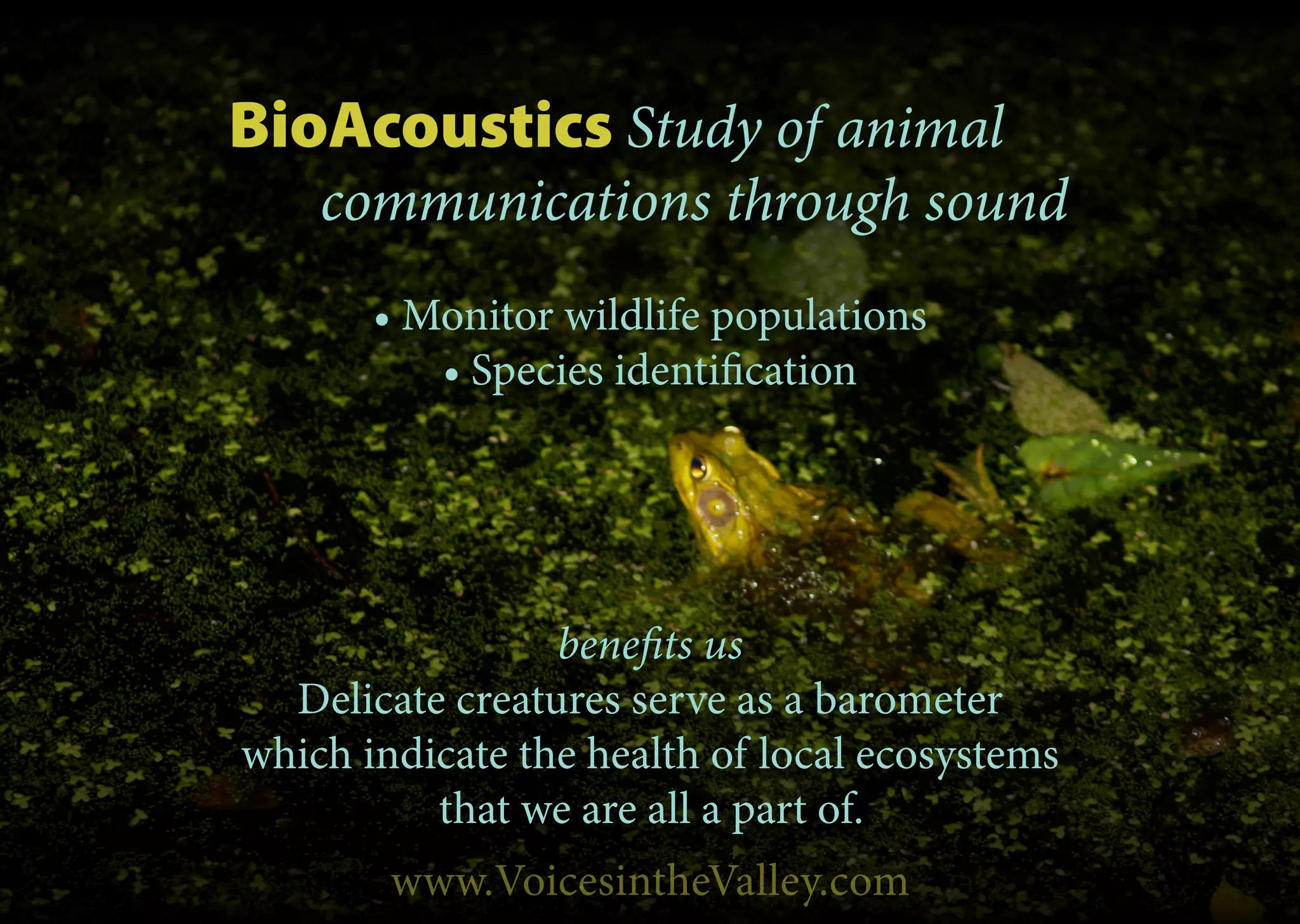 BioAcoustics Study of animal communications through sound

• Monitor wildlife populations
• Species identification

benefits us
Delicate creatures serve as a barometer which indicate the health of local ecosystems that we are all a part of.

www.VoicesintheValley.com